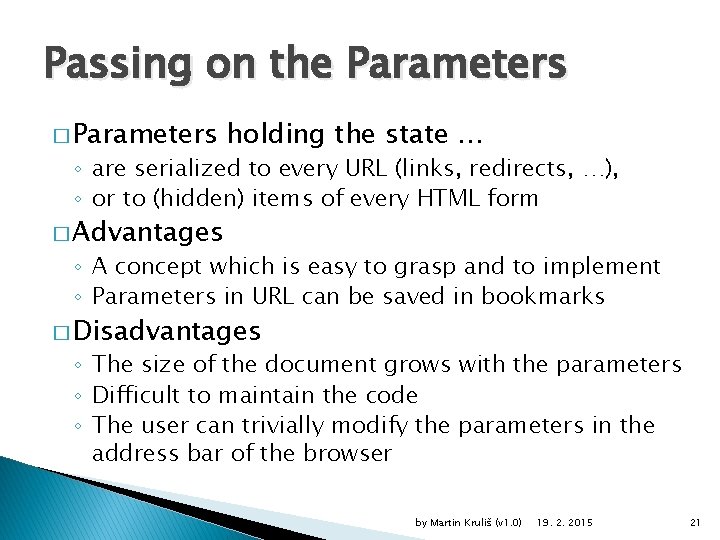 Passing on the Parameters

□ Parameters holding the state …
◦ are serialized to every URL (links, redirects, …),
◦ or to (hidden) items of every HTML form

□ Advantages
◦ A concept which is easy to grasp and to implement
◦ Parameters in URL can be saved in bookmarks

□ Disadvantages
◦ The size of the document grows with the parameters
◦ Difficult to maintain the code
◦ The user can trivially modify the parameters in the address bar of the browser

by Martin Kruliš (v1.0) 19. 2. 2015 21